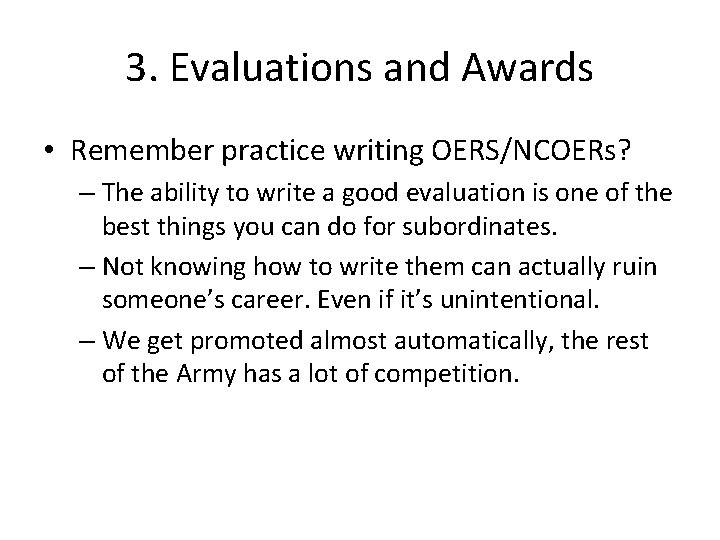 3. Evaluations and Awards

• Remember practice writing OERS/NCOERs?

– The ability to write a good evaluation is one of the best things you can do for subordinates.

– Not knowing how to write them can actually ruin someone's career. Even if it's unintentional.

– We get promoted almost automatically, the rest of the Army has a lot of competition.